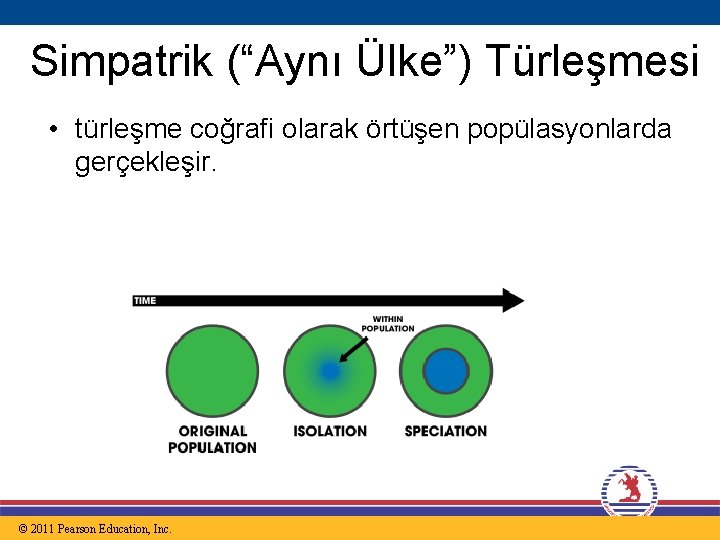 Simpatrik (“Aynı Ülke”) Türleşmesi

• türleşme coğrafi olarak örtüşen popülasyonlarda gerçekleşir.

TIME

WITHIN POPULATION

ORIGINAL POPULATION

ISOLATION

SPECIATION

© 2011 Pearson Education, Inc.